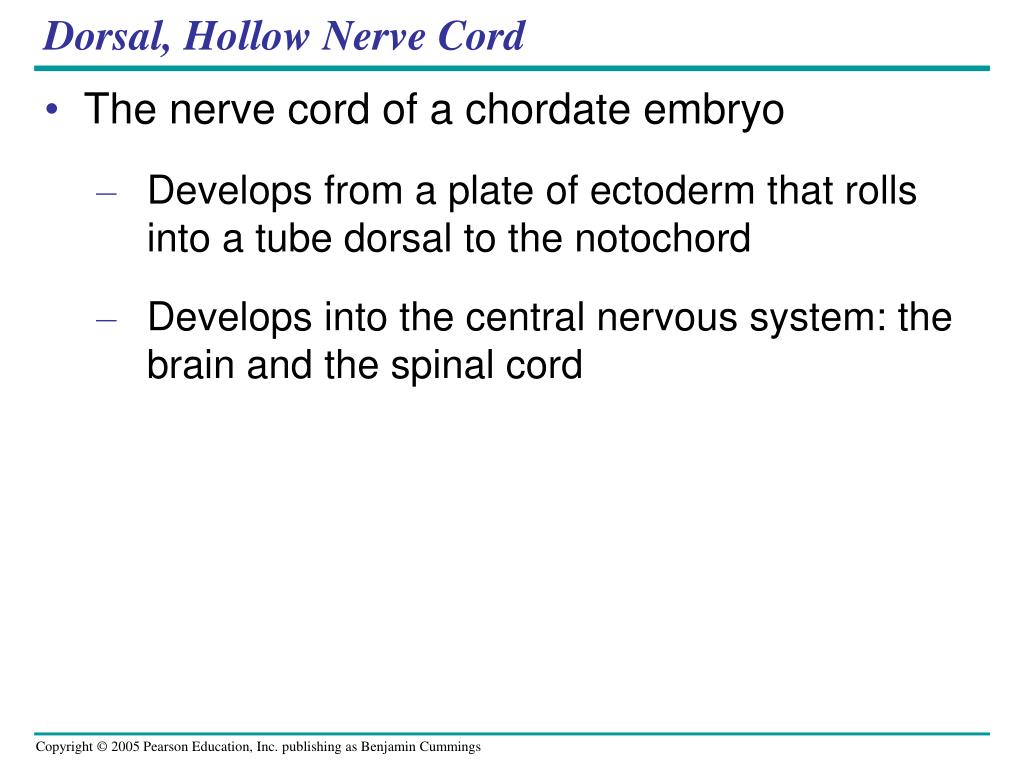 Dorsal, Hollow Nerve Cord

• The nerve cord of a chordate embryo

– Develops from a plate of ectoderm that rolls into a tube dorsal to the notochord

– Develops into the central nervous system: the brain and the spinal cord

Copyright © 2005 Pearson Education, Inc. publishing as Benjamin Cummings